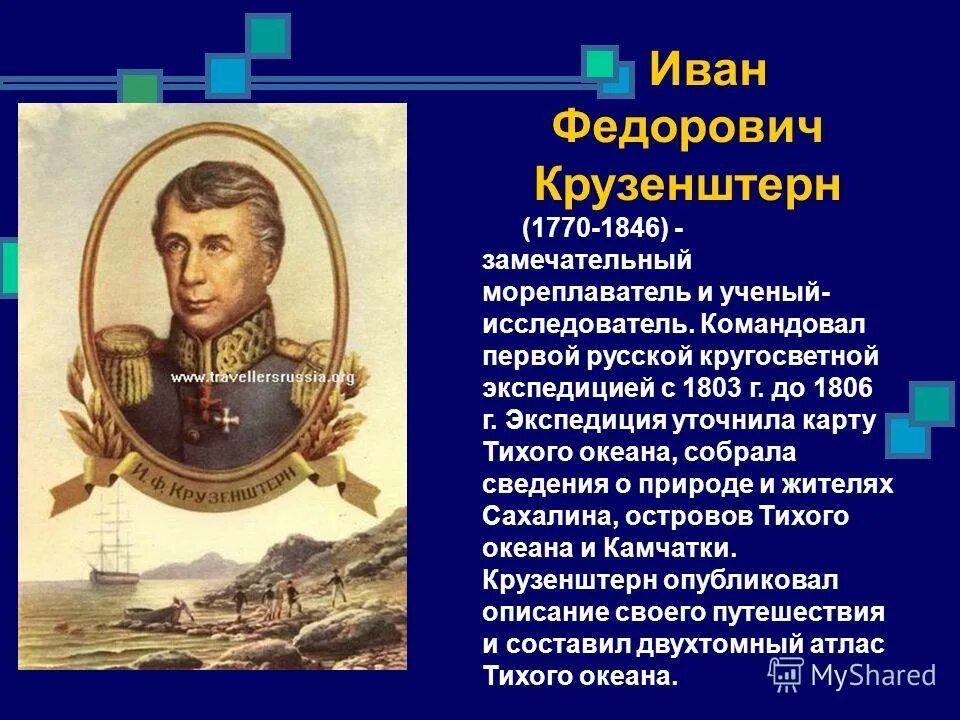 Иван Федорович Крузенштерн

(1770-1846) - замечательный мореплаватель и ученый-исследователь. Командовал первой русской кругосветной экспедицией с 1803 г. до 1806 г. Экспедиция уточнила карту Тихого океана, собрала сведения о природе и жителях Сахалина, островов Тихого океана и Камчатки. Крузенштерн опубликовал описание своего путешествия и составил двухтомный атлас Тихого океана.

www.travellersrussia.org

И. Ф. КРУЗЕНШТЕРН

MyShared